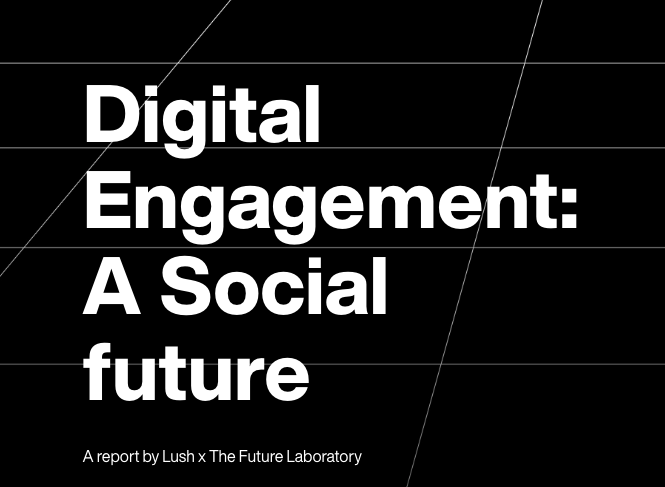 Digital Engagement: A Social future

A report by Lush x The Future Laboratory